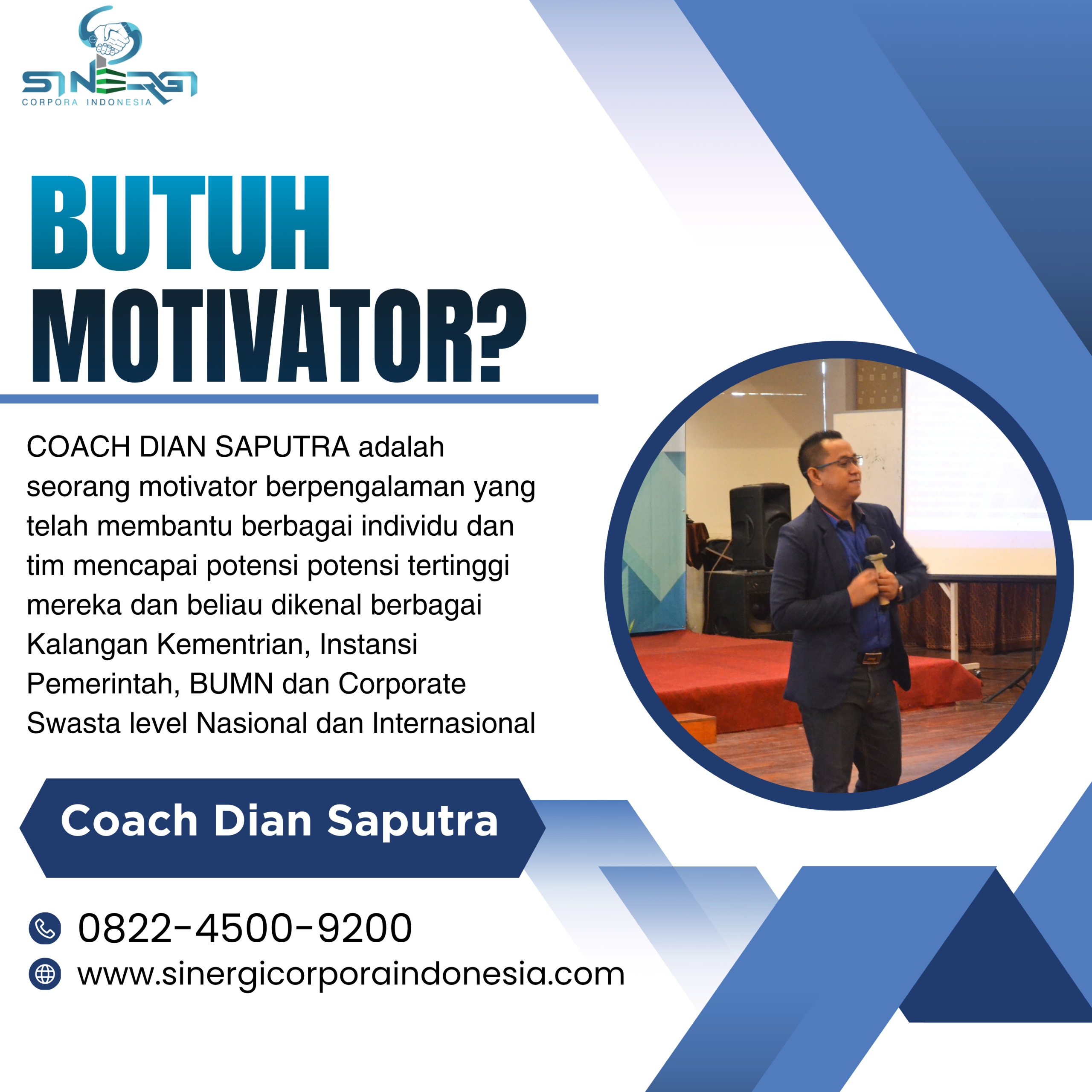 SINERGI
CORPORA INDONESIA

BUTUH MOTIVATOR?

COACH DIAN SAPUTRA adalah seorang motivator berpengalaman yang telah membantu berbagai individu dan tim mencapai potensi potensi tertinggi mereka dan beliau dikenal berbagai Kalangan Kementrian, Instansi Pemerintah, BUMN dan Corporate Swasta level Nasional dan Internasional

Coach Dian Saputra

0822-4500-9200
www.sinergicorporaindonesia.com